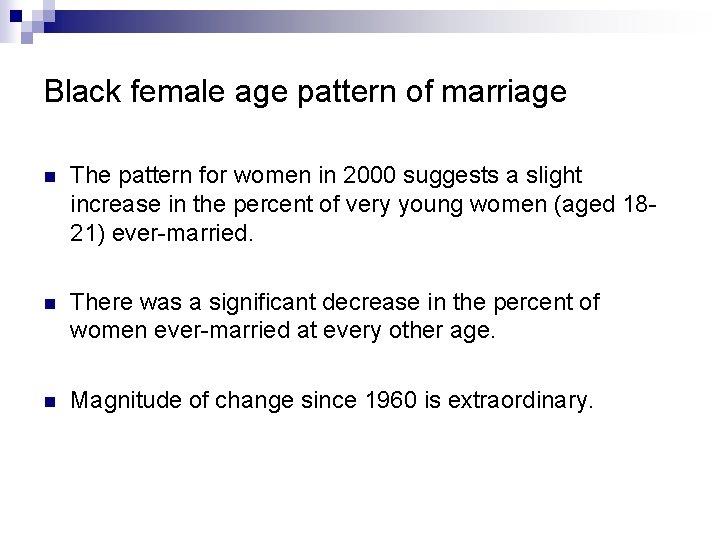 Black female age pattern of marriage

The pattern for women in 2000 suggests a slight increase in the percent of very young women (aged 18-21) ever-married.

There was a significant decrease in the percent of women ever-married at every other age.

Magnitude of change since 1960 is extraordinary.